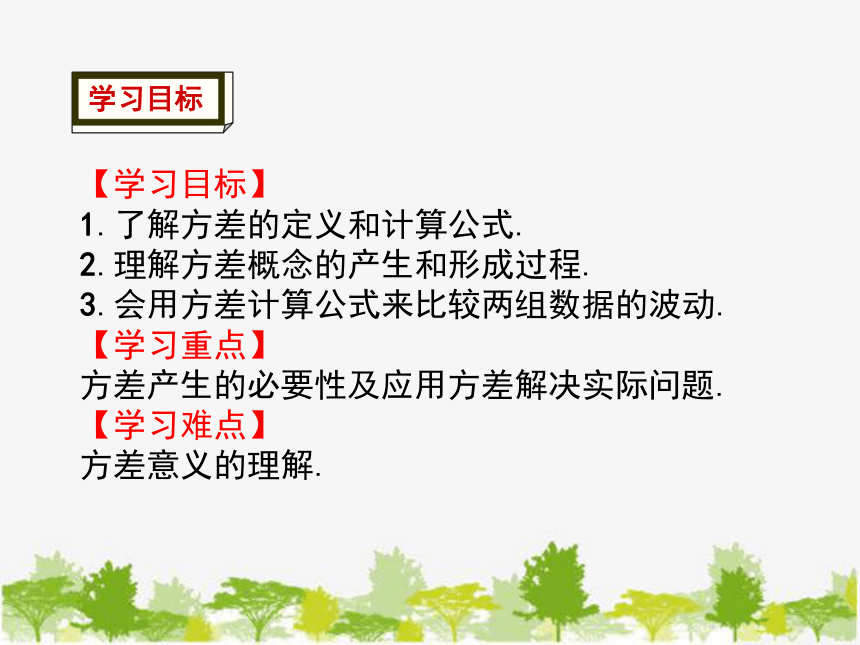 学习目标

【学习目标】
1. 了解方差的定义和计算公式.
2. 理解方差概念的产生和形成过程.
3. 会用方差计算公式来比较两组数据的波动.
【学习重点】
方差产生的必要性及应用方差解决实际问题.
【学习难点】
方差意义的理解.